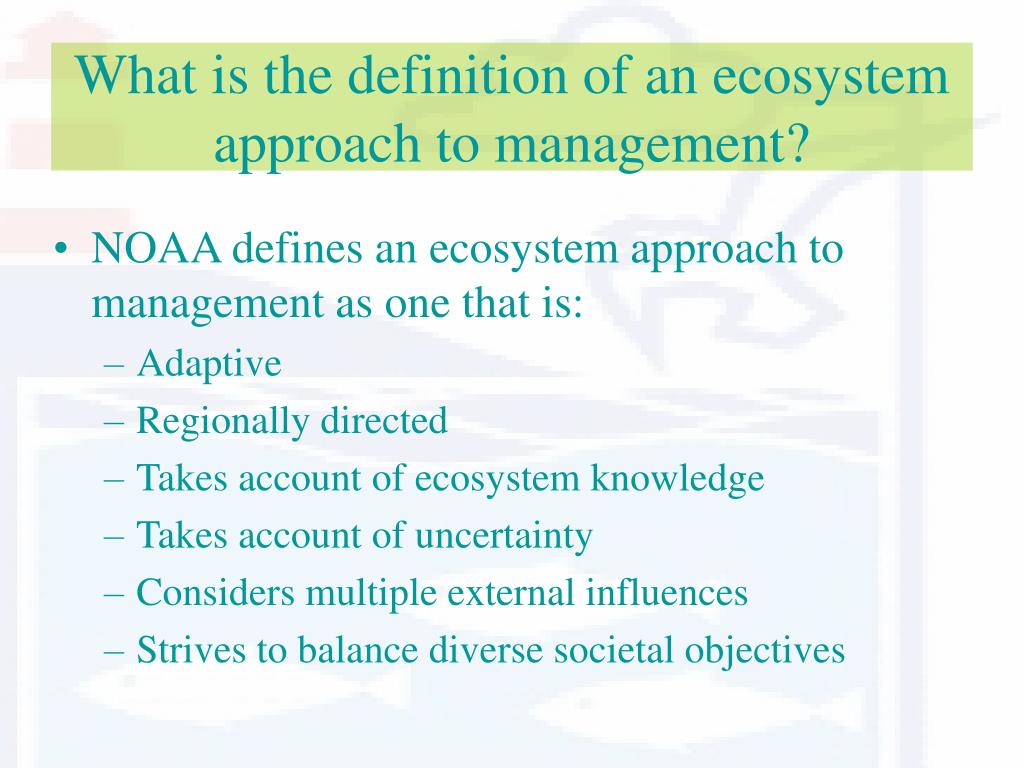 What is the definition of an ecosystem approach to management?

• NOAA defines an ecosystem approach to management as one that is:
– Adaptive
– Regionally directed
– Takes account of ecosystem knowledge
– Takes account of uncertainty
– Considers multiple external influences
– Strives to balance diverse societal objectives